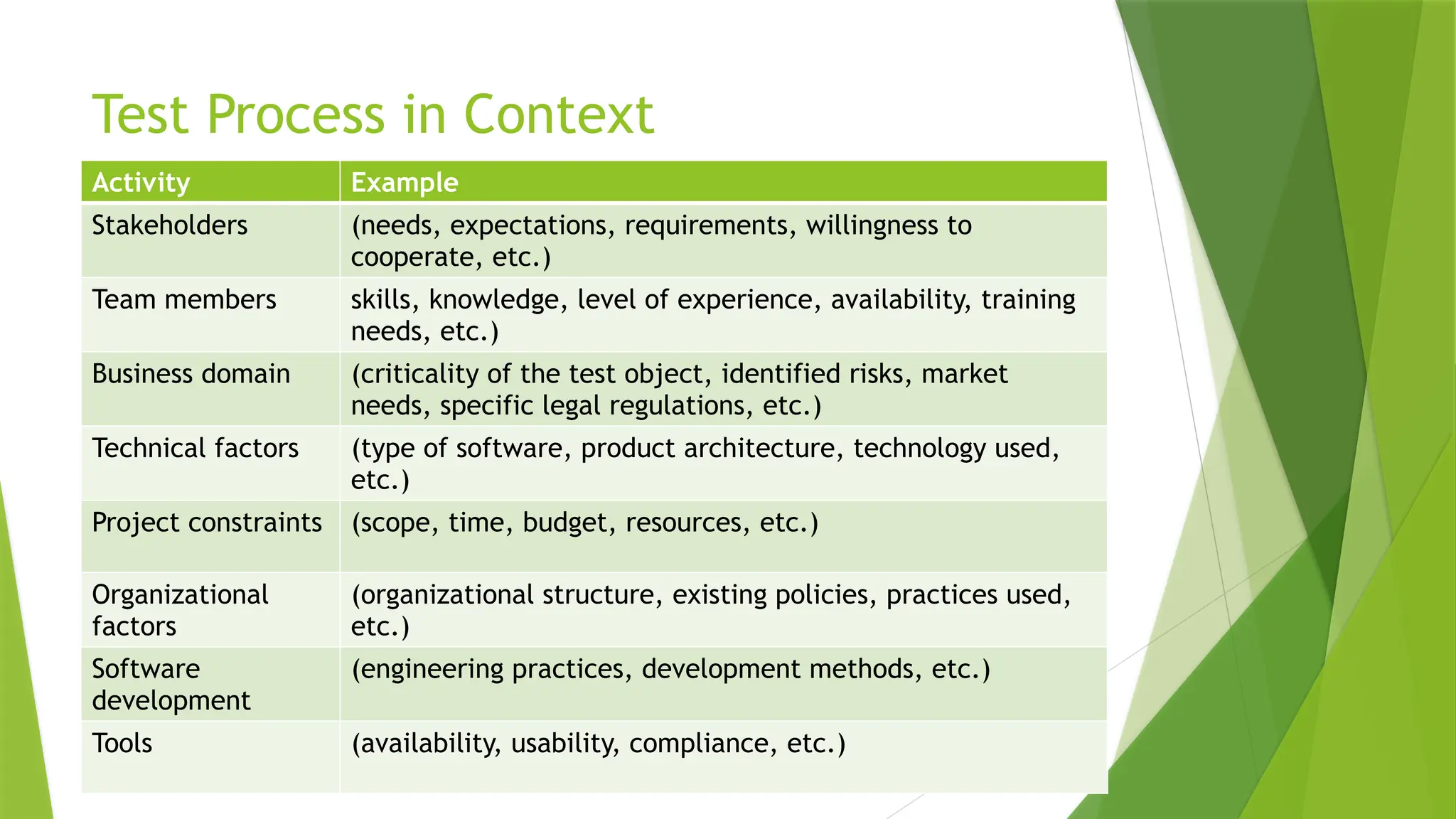 Test Process in Context

| Activity | Example |
|---|---|
| Stakeholders | (needs, expectations, requirements, willingness to cooperate, etc.) |
| Team members | skills, knowledge, level of experience, availability, training needs, etc.) |
| Business domain | (criticality of the test object, identified risks, market needs, specific legal regulations, etc.) |
| Technical factors | (type of software, product architecture, technology used, etc.) |
| Project constraints | (scope, time, budget, resources, etc.) |
| Organizational factors | (organizational structure, existing policies, practices used, etc.) |
| Software development | (engineering practices, development methods, etc.) |
| Tools | (availability, usability, compliance, etc.) |